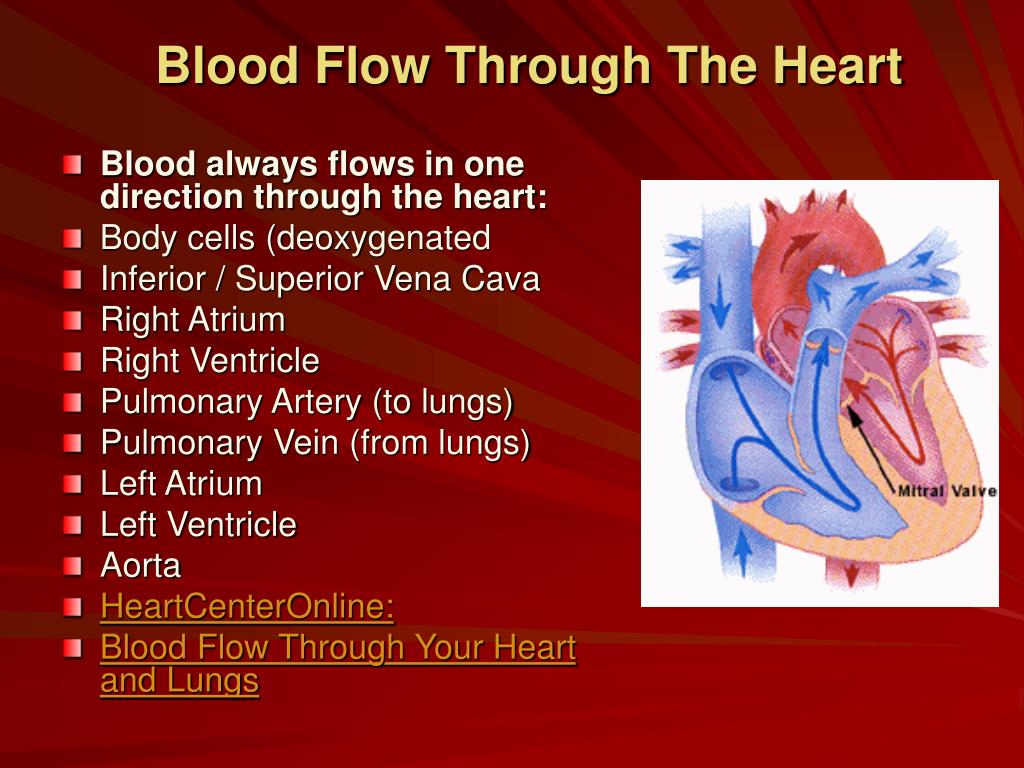 Blood Flow Through The Heart

Blood always flows in one direction through the heart:

Body cells (deoxygenated

Inferior / Superior Vena Cava

Right Atrium

Right Ventricle

Pulmonary Artery (to lungs)

Pulmonary Vein (from lungs)

Left Atrium

Left Ventricle

Aorta

HeartCenterOnline:

Blood Flow Through Your Heart and Lungs

Mitral Valve